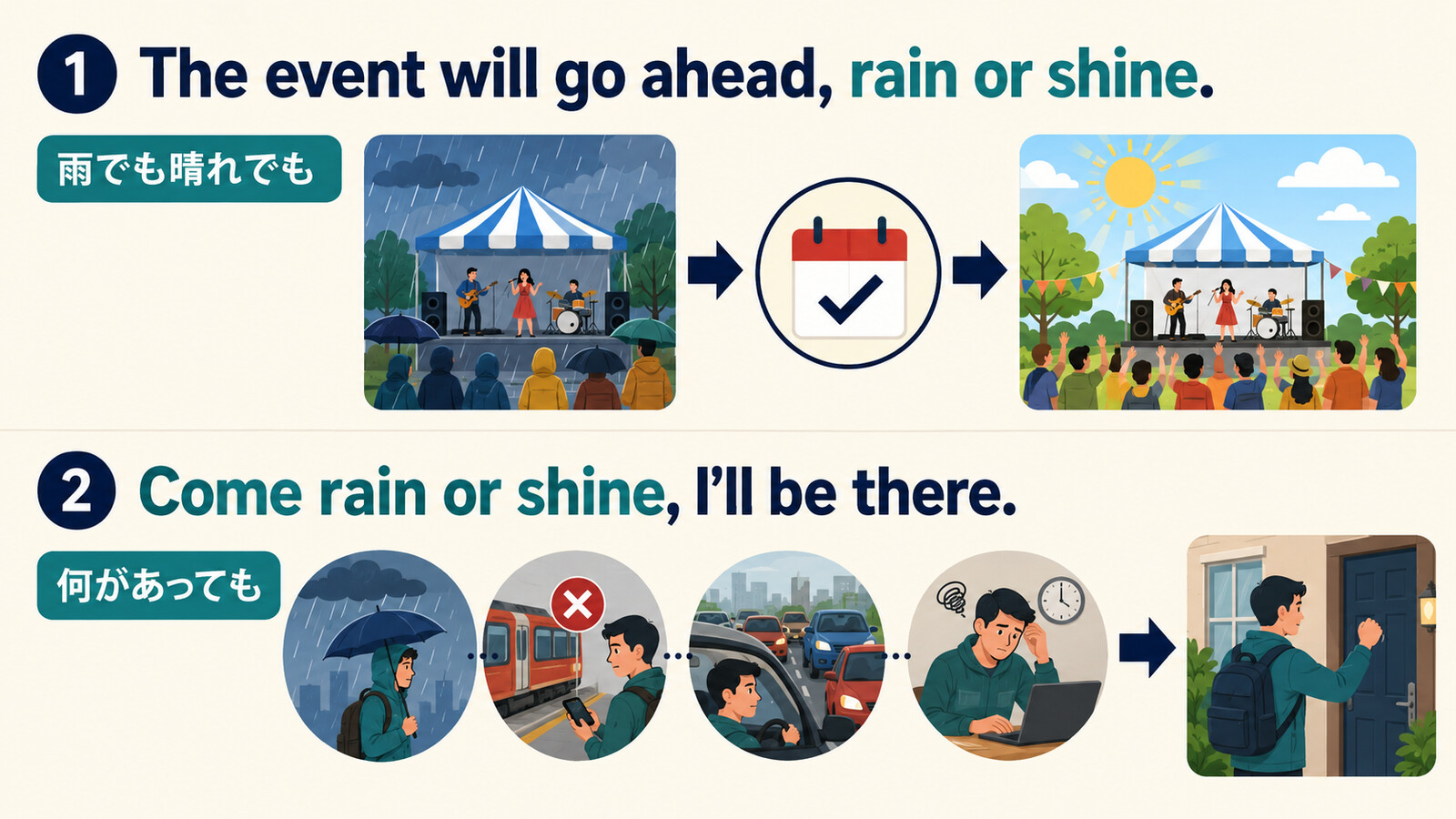 1 The event will go ahead, rain or shine.

雨でも晴れでも

2 Come rain or shine, I'll be there.

何があっても